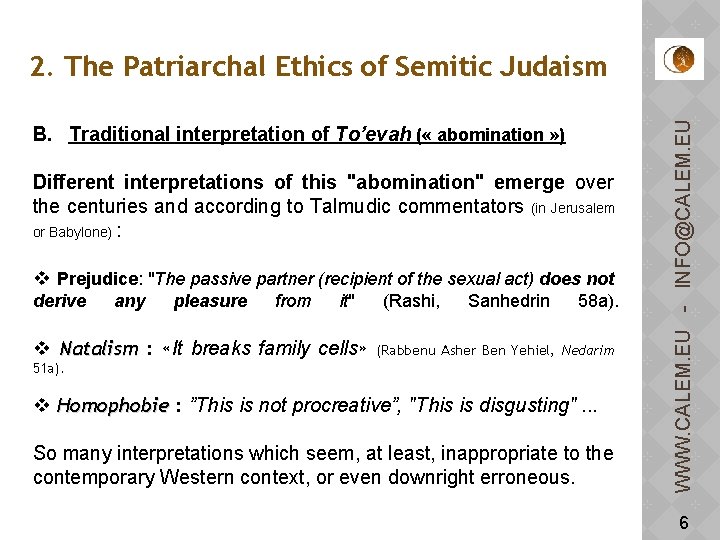 2. The Patriarchal Ethics of Semitic Judaism

B. Traditional interpretation of To'evah (« abomination »)

Different interpretations of this "abomination" emerge over the centuries and according to Talmudic commentators (in Jerusalem or Babylone) :

❖ Prejudice: "The passive partner (recipient of the sexual act) does not derive any pleasure from it" (Rashi, Sanhedrin 58a).

❖ Natalism : «It breaks family cells» (Rabbenu Asher Ben Yehiel, Nedarim 51a).

❖ Homophobie : "This is not procreative", "This is disgusting" ...

So many interpretations which seem, at least, inappropriate to the contemporary Western context, or even downright erroneous.

WWW.CALEM.EU - INFO@CALEM.EU

6